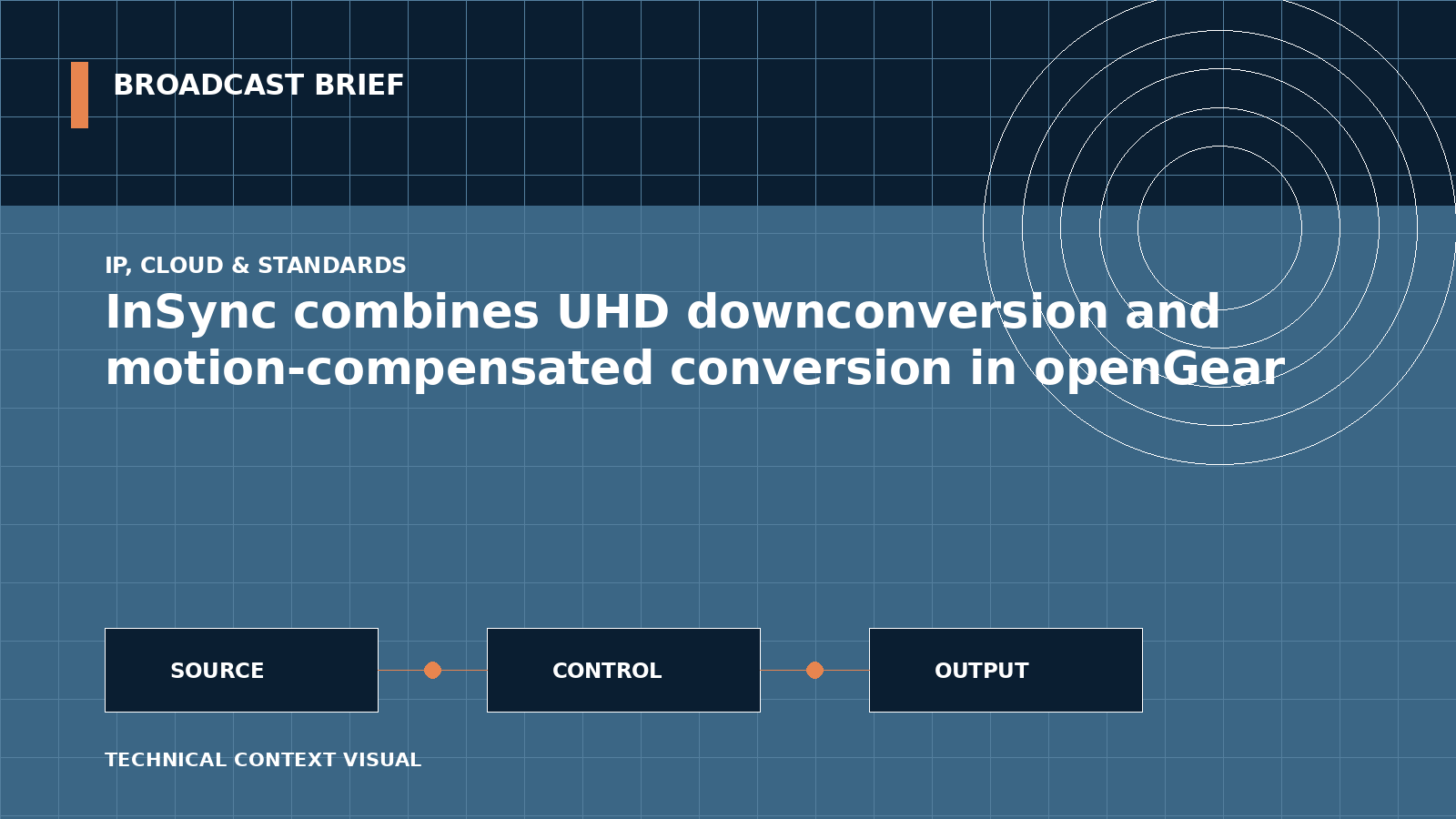 BROADCAST BRIEF

IP, CLOUD & STANDARDS

InSync combines UHD downconversion and motion-compensated conversion in openGear

SOURCE

CONTROL

OUTPUT

TECHNICAL CONTEXT VISUAL